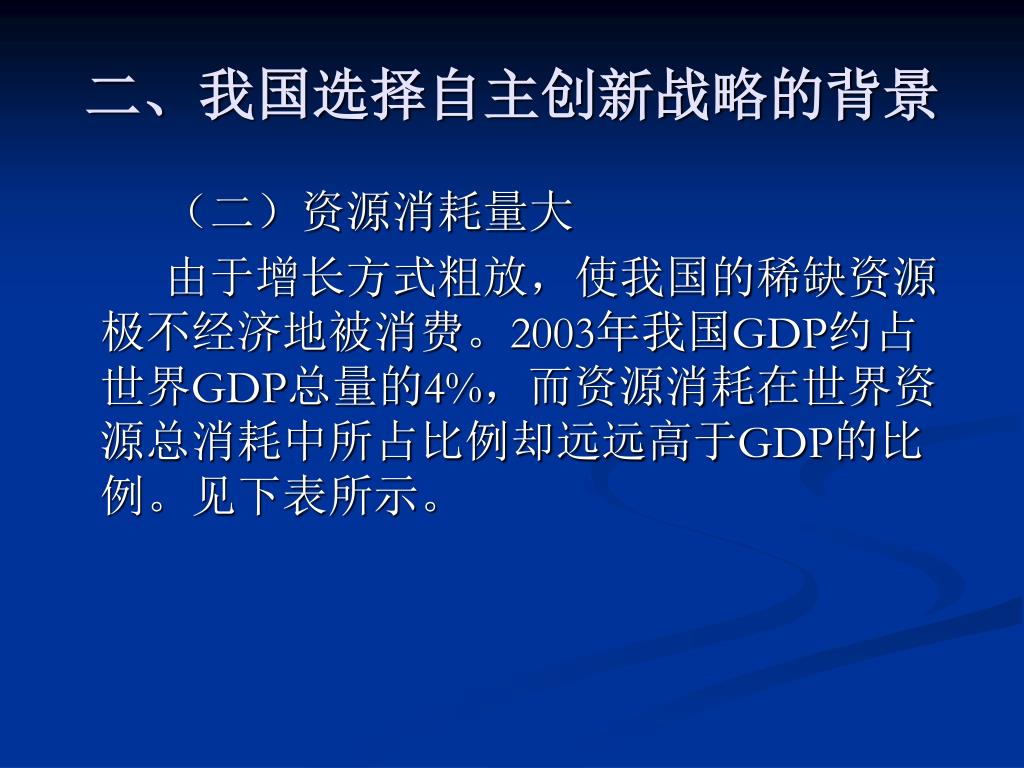 二、我国选择自主创新战略的背景

（二）资源消耗量大

由于增长方式粗放，使我国的稀缺资源极不经济地被消费。2003年我国GDP约占世界GDP总量的4%，而资源消耗在世界资源总消耗中所占比例却远远高于GDP的比例。见下表所示。